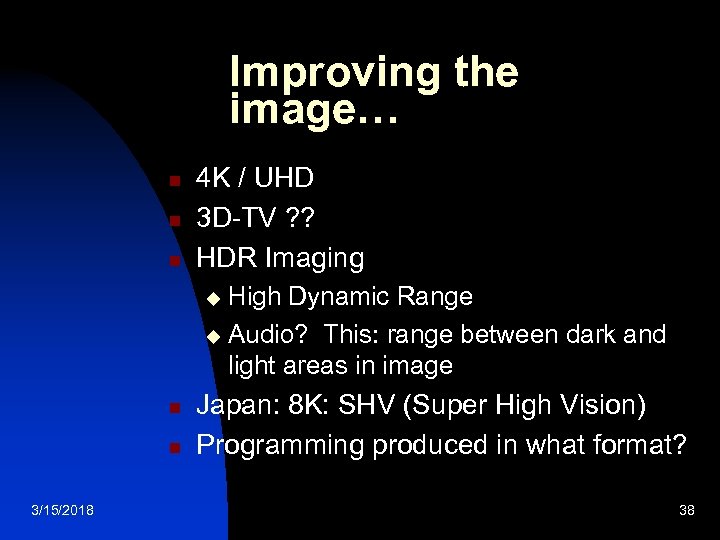 Improving the image…

- 4K / UHD
- 3D-TV ??
- HDR Imaging
  - High Dynamic Range
  - Audio?  This: range between dark and light areas in image
- Japan: 8K: SHV (Super High Vision)
- Programming produced in what format?

3/15/2018

38